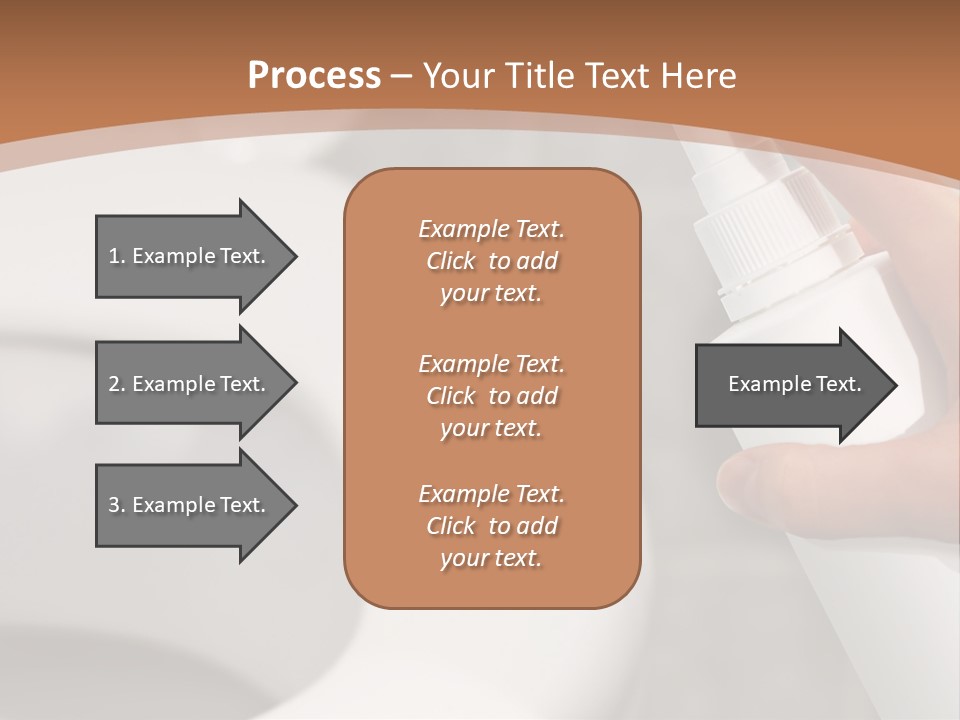 Process – Your Title Text Here

1. Example Text.

2. Example Text.

3. Example Text.

Example Text. Click to add your text.

Example Text. Click to add your text.

Example Text. Click to add your text.

Example Text.